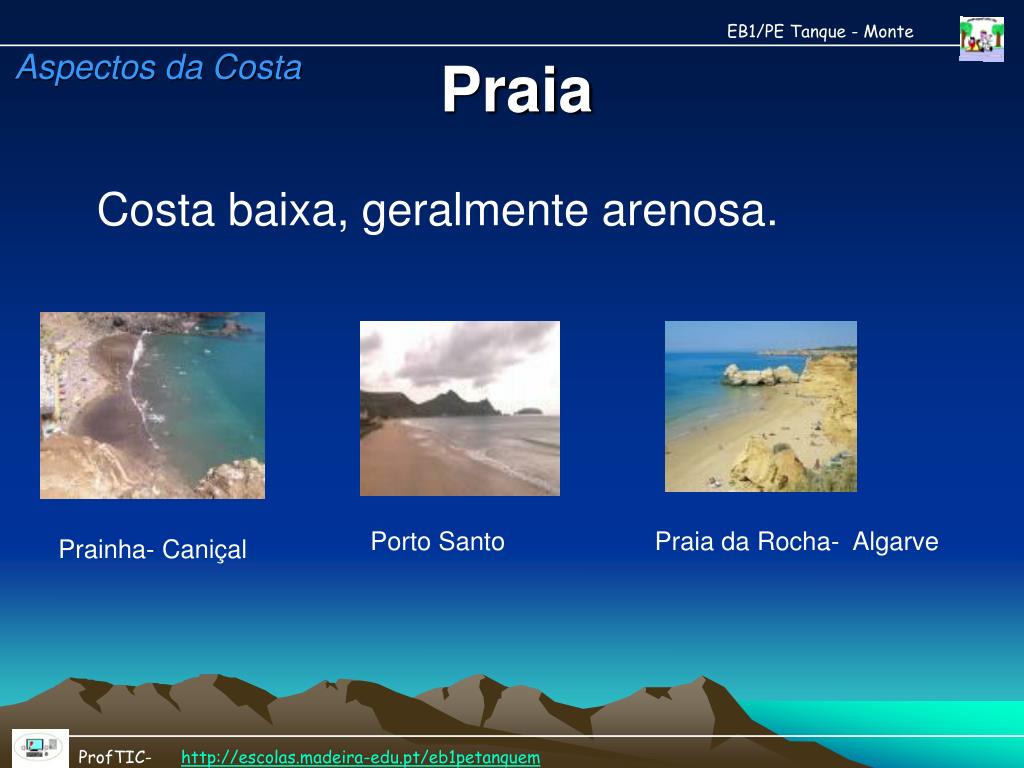 EB1/PE Tanque - Monte

Aspectos da Costa

Praia

Costa baixa, geralmente arenosa.

Prainha- Caniçal

Porto Santo

Praia da Rocha- Algarve

ProfTIC- http://escolas.madeira-edu.pt/eb1petanquem